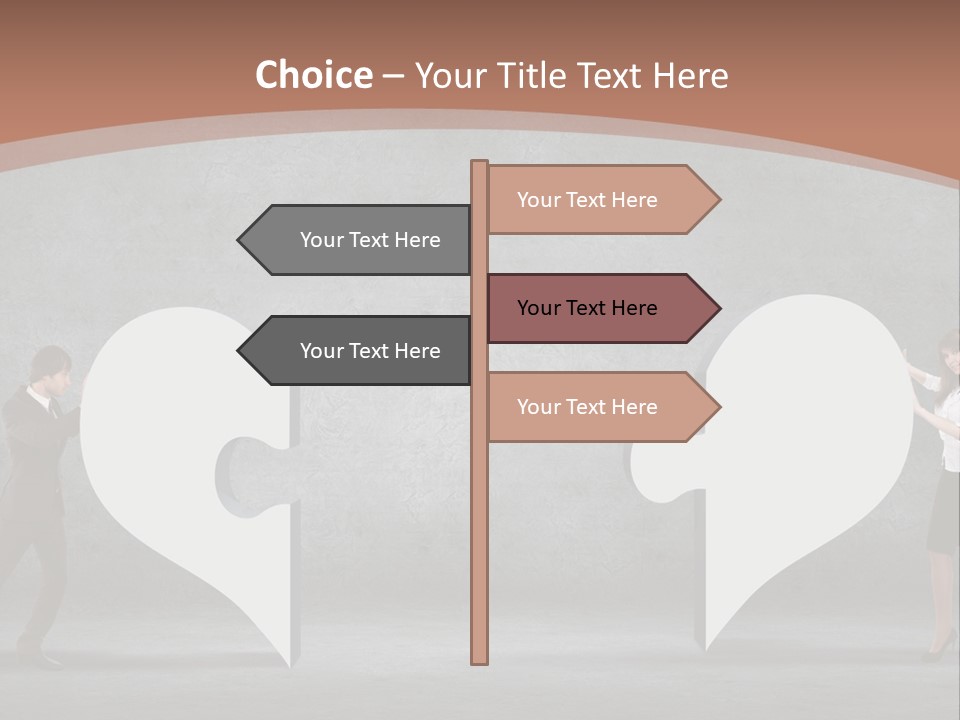 Choice – Your Title Text Here

Your Text Here

Your Text Here

Your Text Here

Your Text Here

Your Text Here